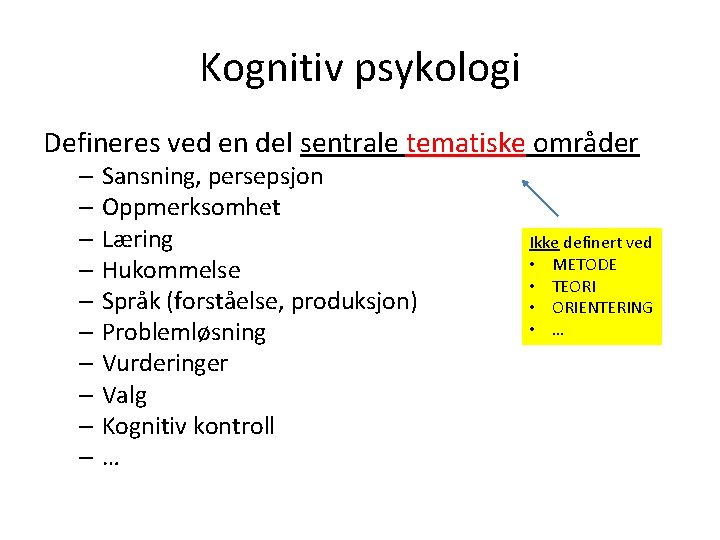 Kognitiv psykologi

Defineres ved en del sentrale tematiske områder

– Sansning, persepsjon
– Oppmerksomhet
– Læring
– Hukommelse
– Språk (forståelse, produksjon)
– Problemløsning
– Vurderinger
– Valg
– Kognitiv kontroll
– …

Ikke definert ved
• METODE
• TEORI
• ORIENTERING
• …